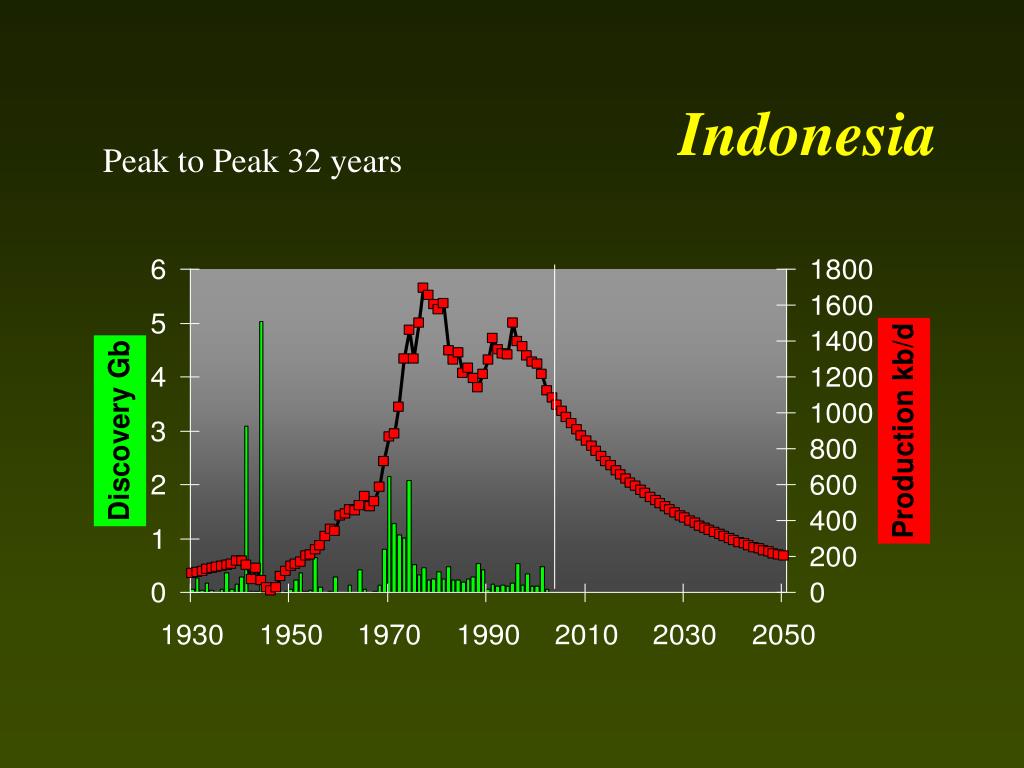 Indonesia

Peak to Peak 32 years

Discovery Gb

6
5
4
3
2
1
0

Production kb/d

1800
1600
1400
1200
1000
800
600
400
200
0

1930 1950 1970 1990 2010 2030 2050